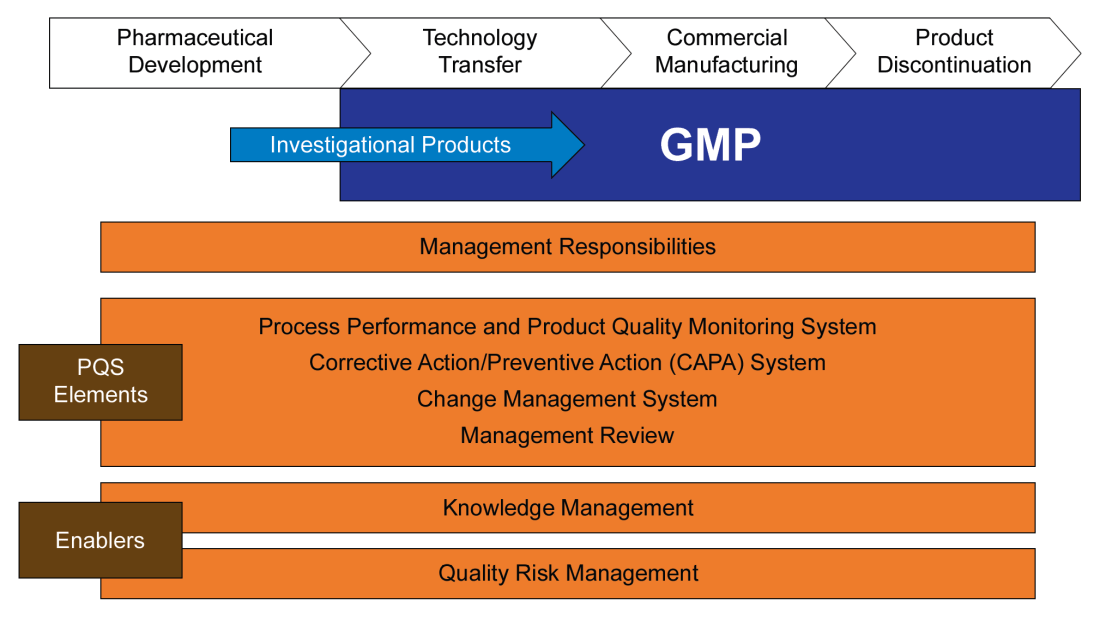 Pharmaceutical Development

Technology Transfer

Commercial Manufacturing

Product Discontinuation

Investigational Products

GMP

Management Responsibilities

PQS Elements

Process Performance and Product Quality Monitoring System
Corrective Action/Preventive Action (CAPA) System
Change Management System
Management Review

Enablers

Knowledge Management

Quality Risk Management